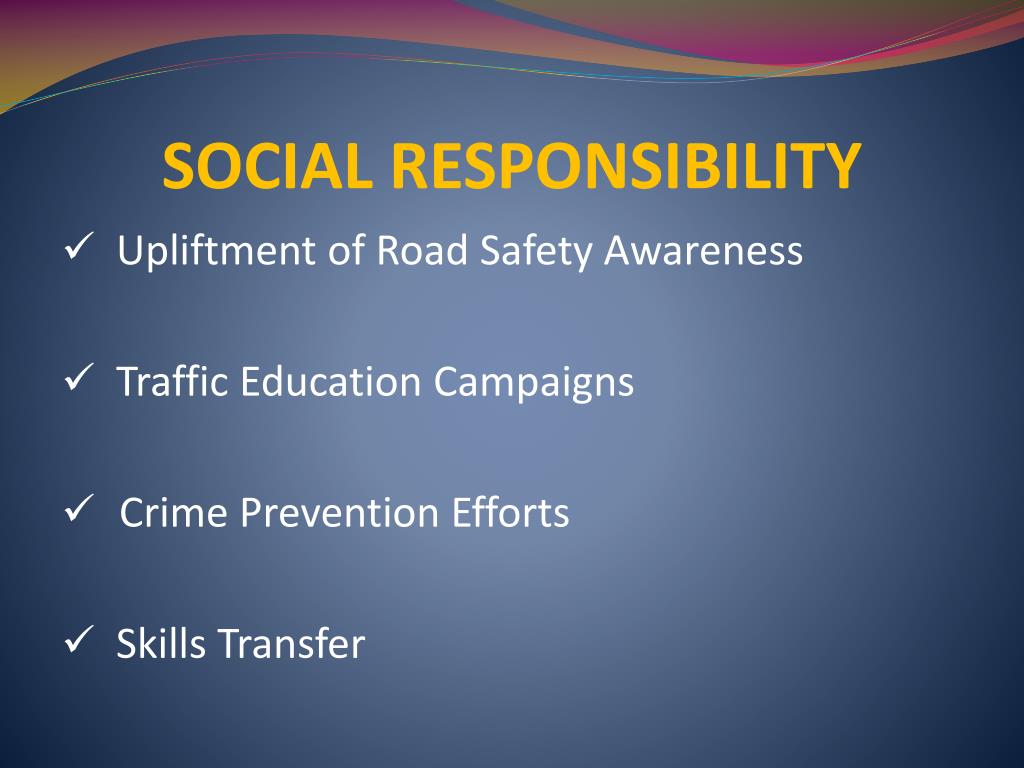 SOCIAL RESPONSIBILITY

✓ Upliftment of Road Safety Awareness

✓ Traffic Education Campaigns

✓ Crime Prevention Efforts

✓ Skills Transfer